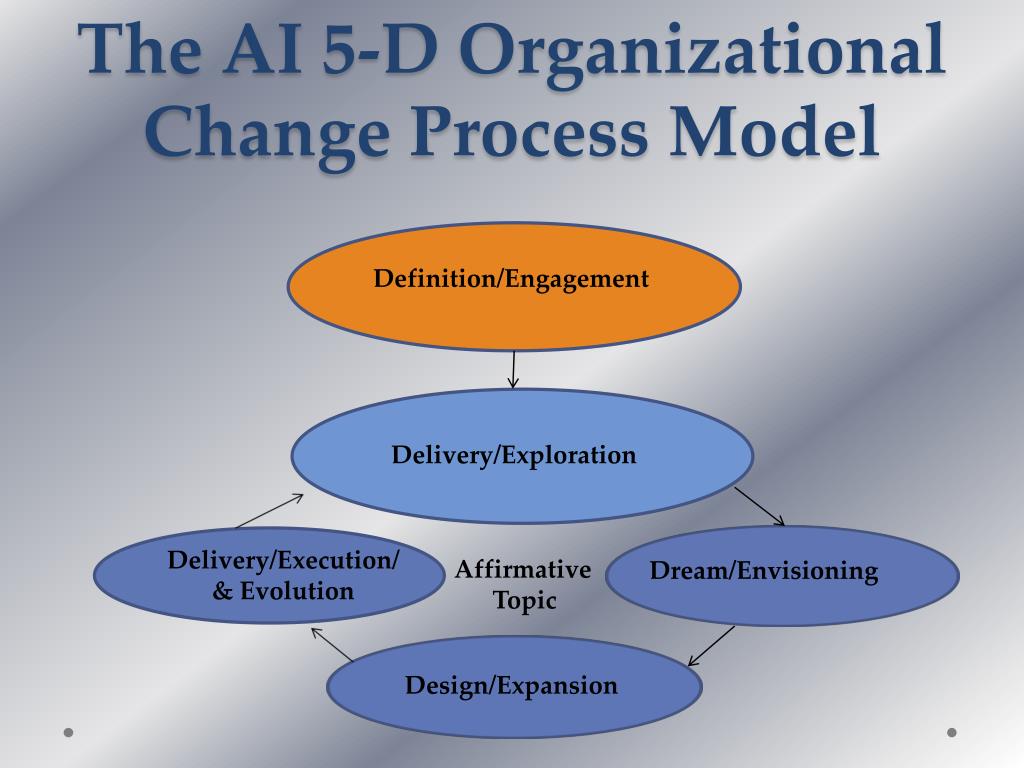 The AI 5-D Organizational Change Process Model

Definition/Engagement

Delivery/Exploration

Delivery/Execution/ & Evolution

Affirmative Topic

Dream/Envisioning

Design/Expansion